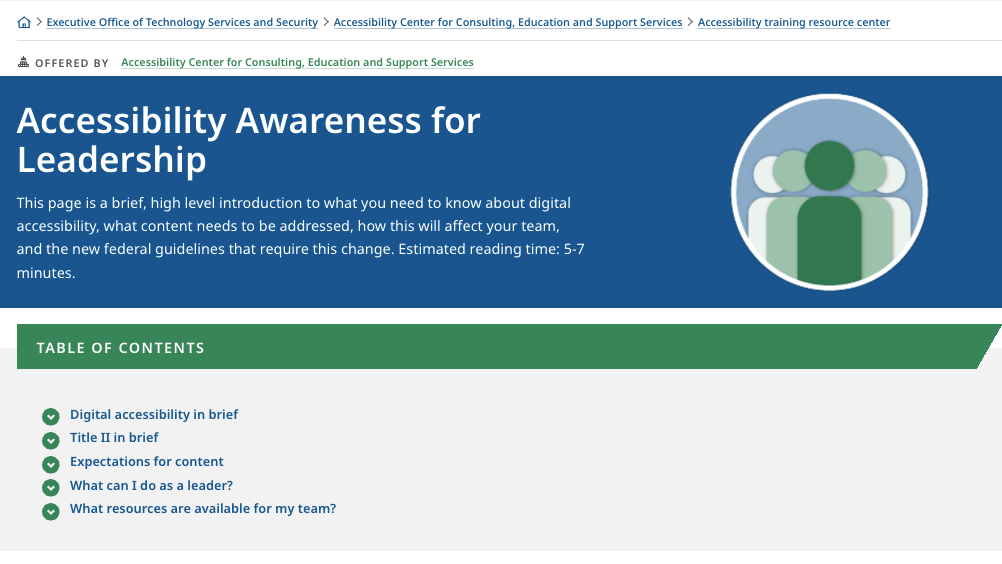 > Executive Office of Technology Services and Security > Accessibility Center for Consulting, Education and Support Services > Accessibility training resource center

OFFERED BY Accessibility Center for Consulting, Education and Support Services

Accessibility Awareness for Leadership

This page is a brief, high level introduction to what you need to know about digital accessibility, what content needs to be addressed, how this will affect your team, and the new federal guidelines that require this change. Estimated reading time: 5-7 minutes.

TABLE OF CONTENTS

Digital accessibility in brief
Title II in brief
Expectations for content
What can I do as a leader?
What resources are available for my team?